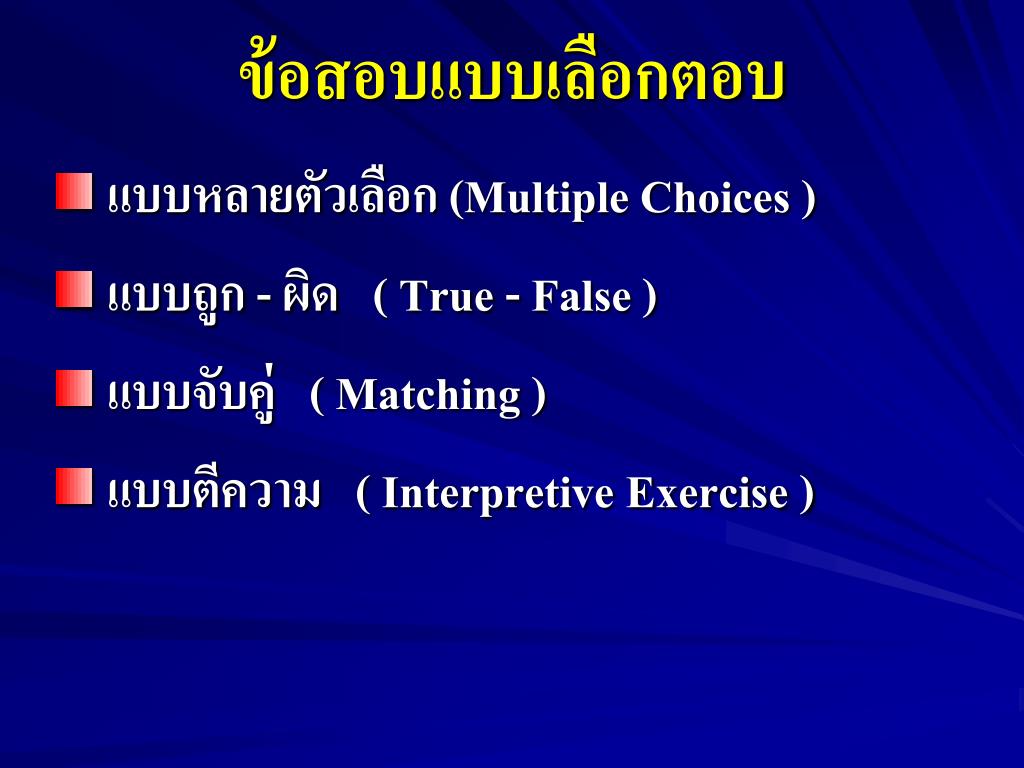 ข้อสอบแบบเลือกตอบ

แบบหลายตัวเลือก (Multiple Choices )

แบบถูก - ผิด ( True - False )

แบบจับคู่ ( Matching )

แบบตีความ ( Interpretive Exercise )